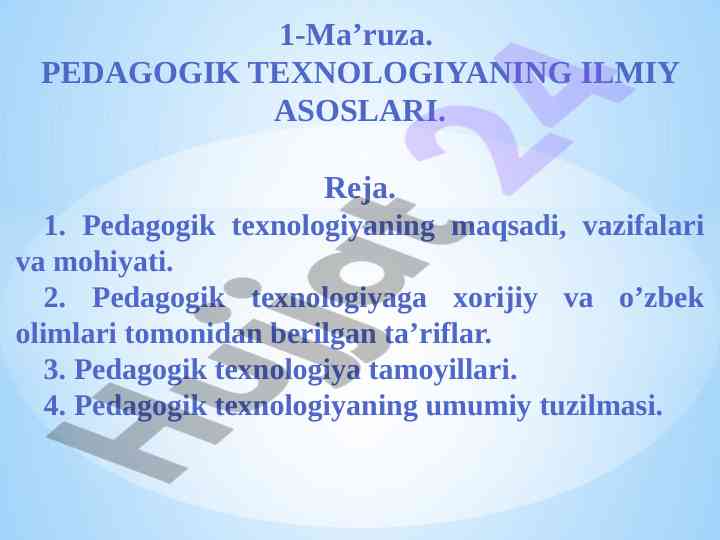 1-Ma’ruza.
PEDAGOGIK TEXNOLOGIYANING ILMIY ASOSLARI.

Reja.
1. Pedagogik texnologiyaning maqsadi, vazifalari va mohiyati.
2. Pedagogik texnologiyaga xorijiy va o’zbek olimlari tomonidan berilgan ta’riflar.
3. Pedagogik texnologiya tamoyillari.
4. Pedagogik texnologiyaning umumiy tuzilmasi.

Hujjat24